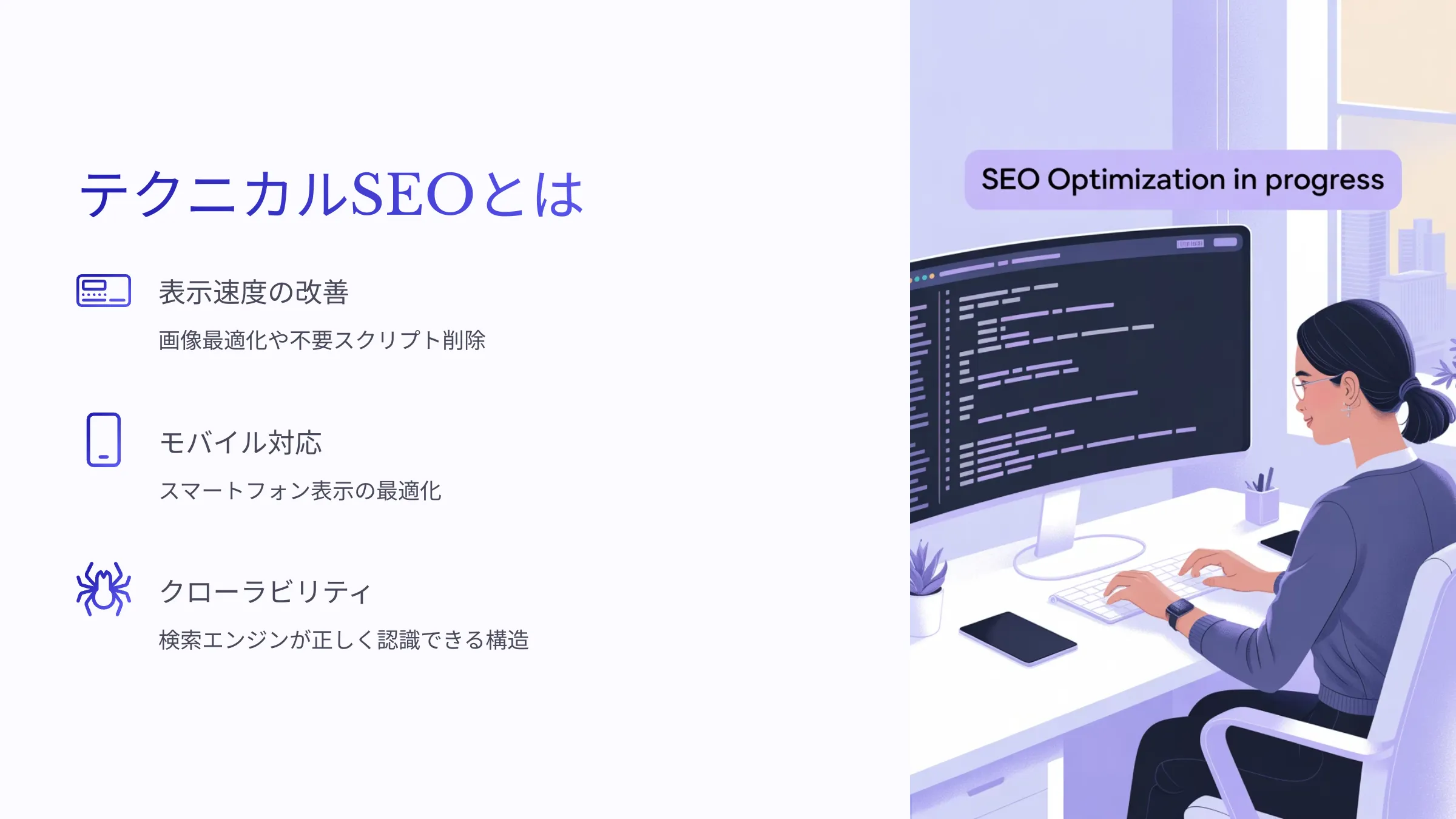 テクニカルSEOとは

表示速度の改善

画像最適化や不要スクリプト削除

モバイル対応

スマートフォン表示の最適化

クローラビリティ

検索エンジンが正しく認識できる構造

SEO Optimization in progress